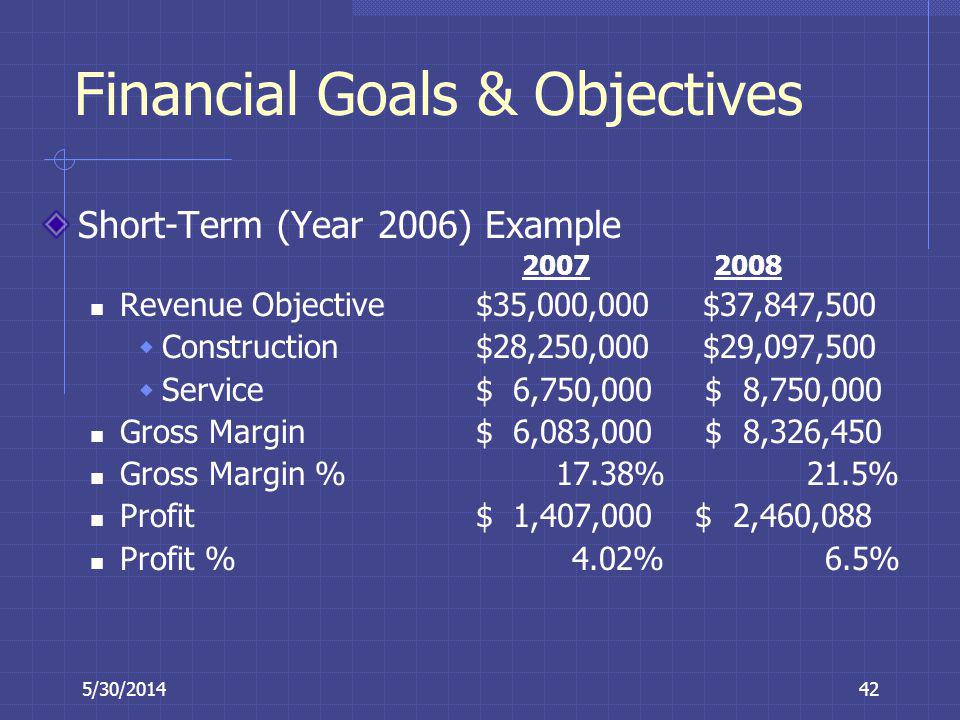 Financial Goals & Objectives

Short-Term (Year 2006) Example

| | 2007 | 2008 |
|---|---|---|
| Revenue Objective | \$35,000,000 | \$37,847,500 |
| Construction | \$28,250,000 | \$29,097,500 |
| Service | \$ 6,750,000 | \$ 8,750,000 |
| Gross Margin | \$ 6,083,000 | \$ 8,326,450 |
| Gross Margin % | 17.38% | 21.5% |
| Profit | \$ 1,407,000 | \$ 2,460,088 |
| Profit % | 4.02% | 6.5% |

5/30/2014

42